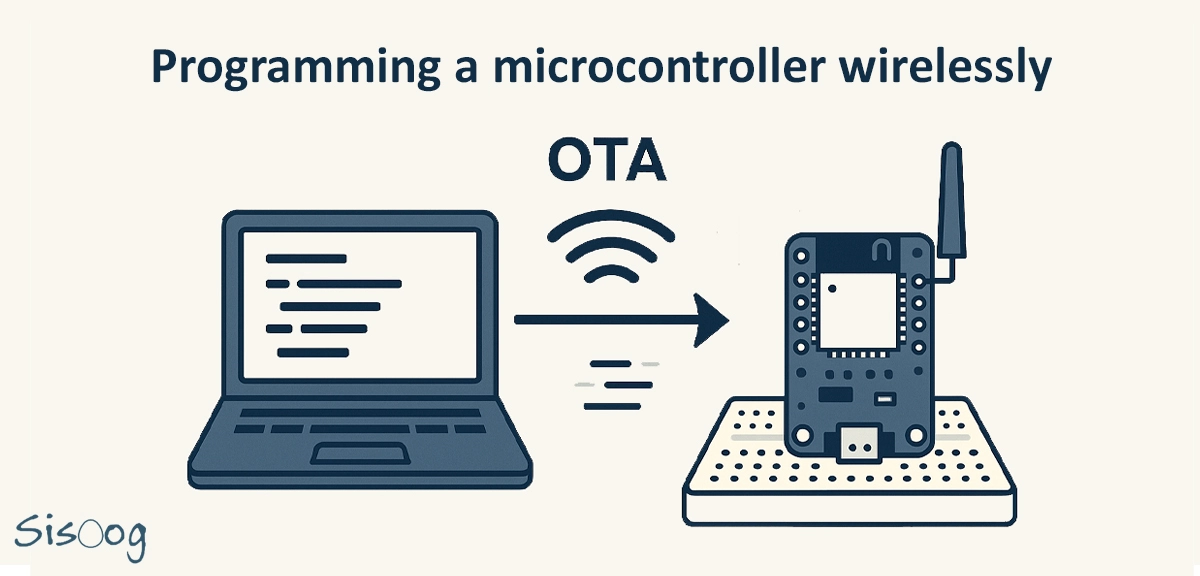 Programming a microcontroller wirelessly

OTA

Sisoog